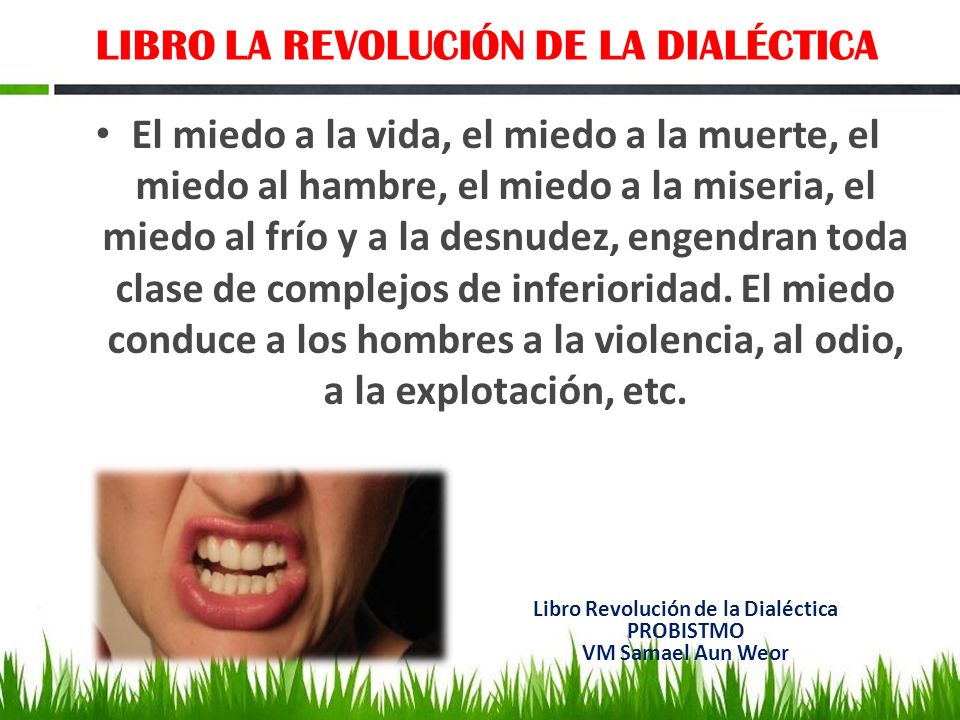 LIBRO LA REVOLUCIÓN DE LA DIALÉCTICA

• El miedo a la vida, el miedo a la muerte, el miedo al hambre, el miedo a la miseria, el miedo al frío y a la desnudez, engendran toda clase de complejos de inferioridad. El miedo conduce a los hombres a la violencia, al odio, a la explotación, etc.

Libro Revolución de la Dialéctica
PROBISTMO
VM Samael Aun Weor